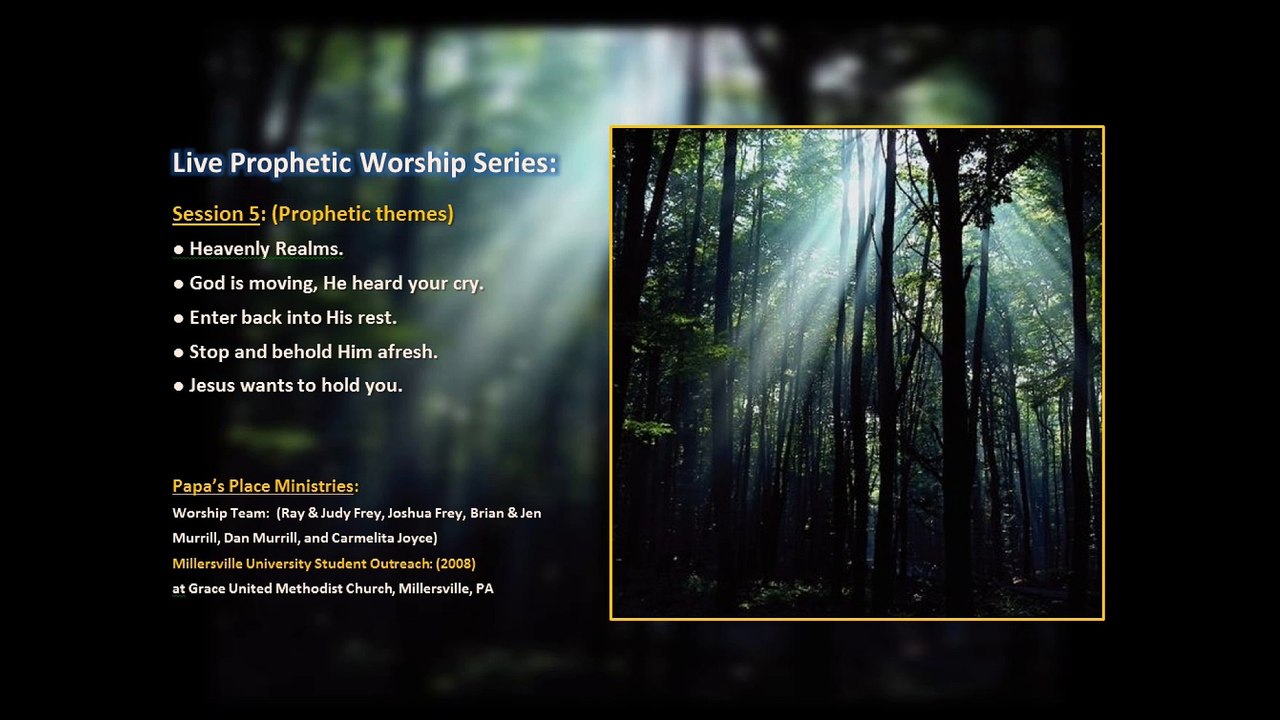 Live Prophetic Worship Series:

Session 5: (Prophetic themes)

● Heavenly Realms.

● God is moving, He heard your cry.

● Enter back into His rest.

● Stop and behold Him afresh.

● Jesus wants to hold you.

Papa's Place Ministries:

Worship Team: (Ray & Judy Frey, Joshua Frey, Brian & Jen Murrill, Dan Murrill, and Carmelita Joyce)

Millersville University Student Outreach: (2008)

at Grace United Methodist Church, Millersville, PA